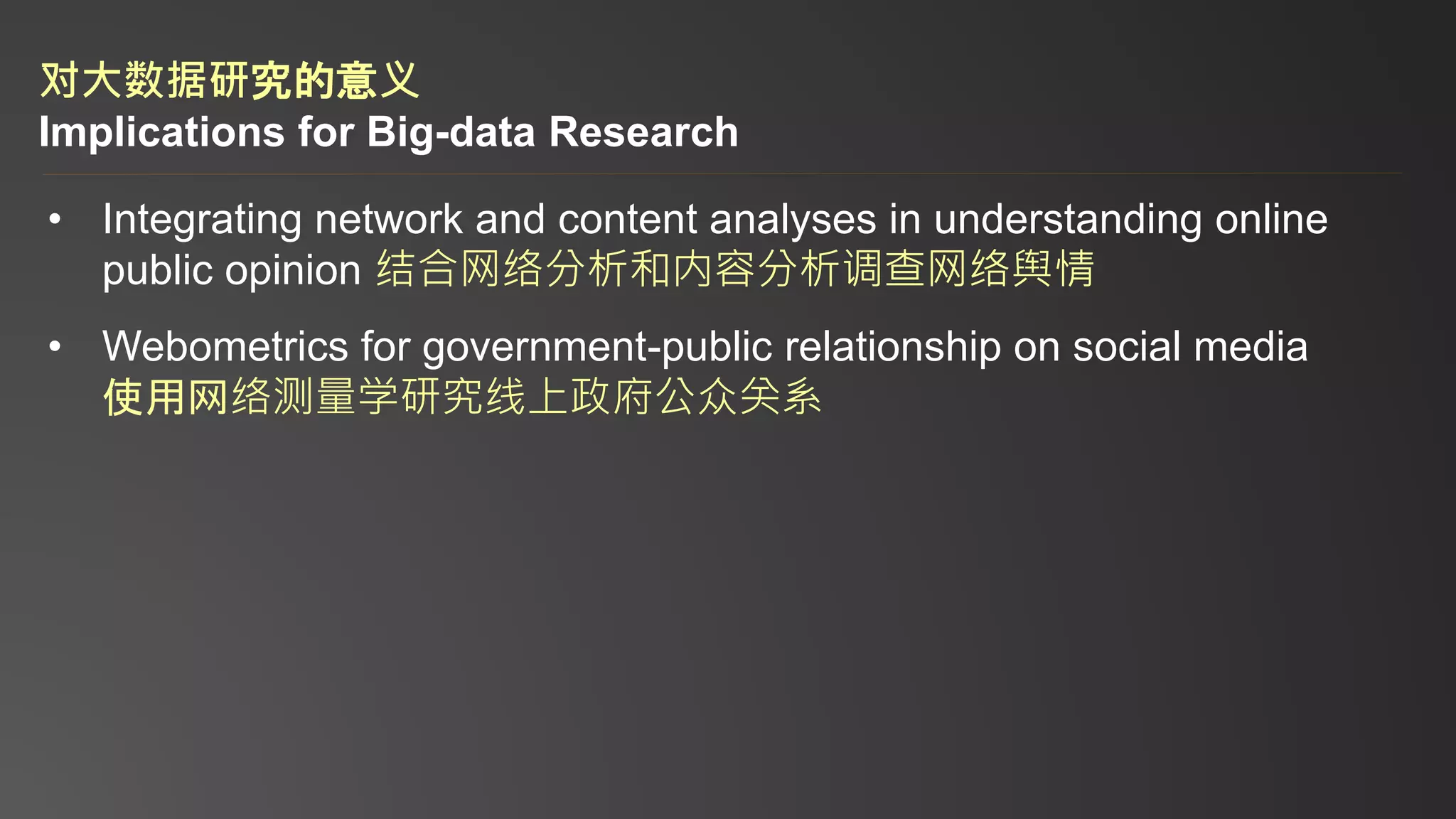 对大数据研究的意义
Implications for Big-data Research

• Integrating network and content analyses in understanding online public opinion 结合网络分析和内容分析调查网络舆情

• Webometrics for government-public relationship on social media 使用网络测量学研究线上政府公众关系